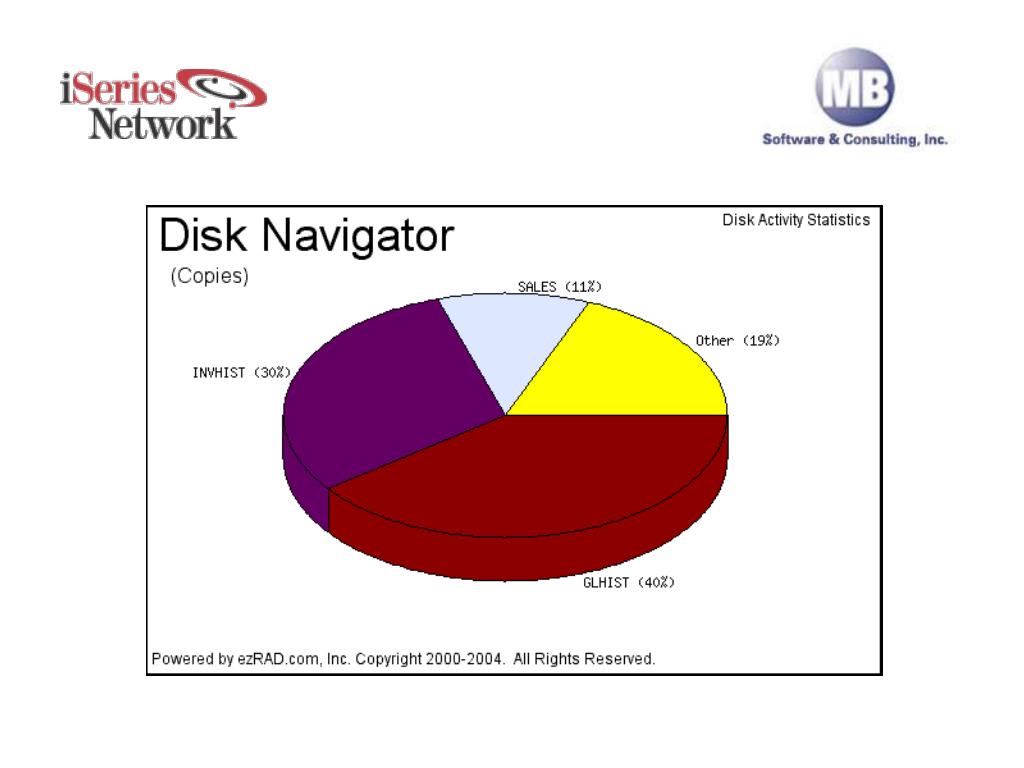 iSeries Network

MB
Software & Consulting, Inc.

Disk Navigator

Disk Activity Statistics

(Copies)

SALES (11%)

Other (19%)

INVHIST (30%)

GLHIST (40%)

Powered by ezRAD.com, Inc. Copyright 2000-2004. All Rights Reserved.